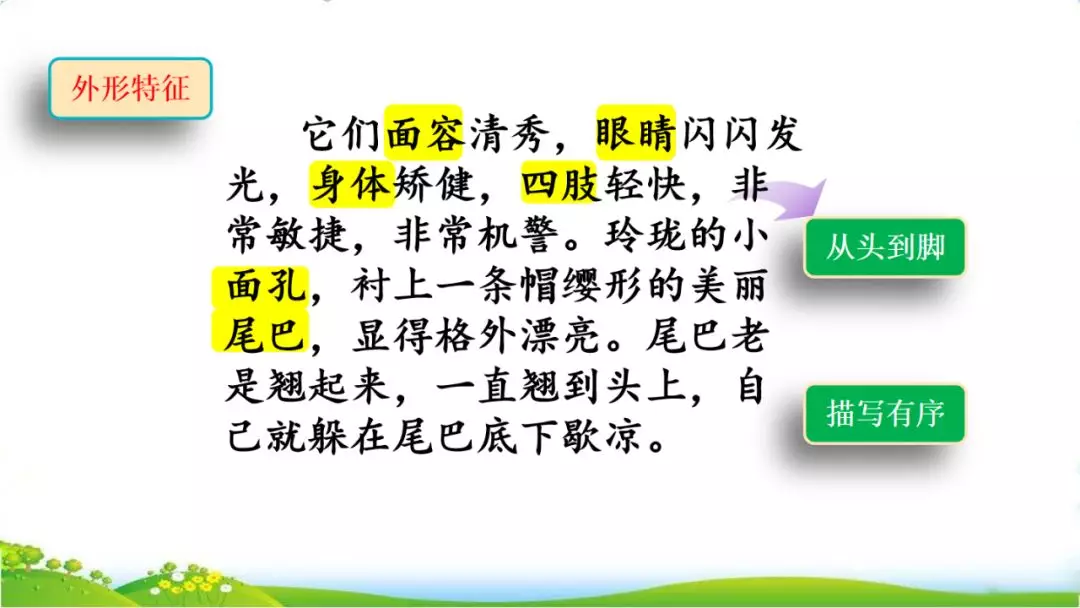 外形特征

它们面容清秀，眼睛闪闪发光，身体矫健，四肢轻快，非常敏捷，非常机警。玲珑的小面孔，衬上一条帽缨形的美丽尾巴，显得格外漂亮。尾巴老是翘起来，一直翘到头上，自己就躲在尾巴底下歇凉。

从头到脚

描写有序